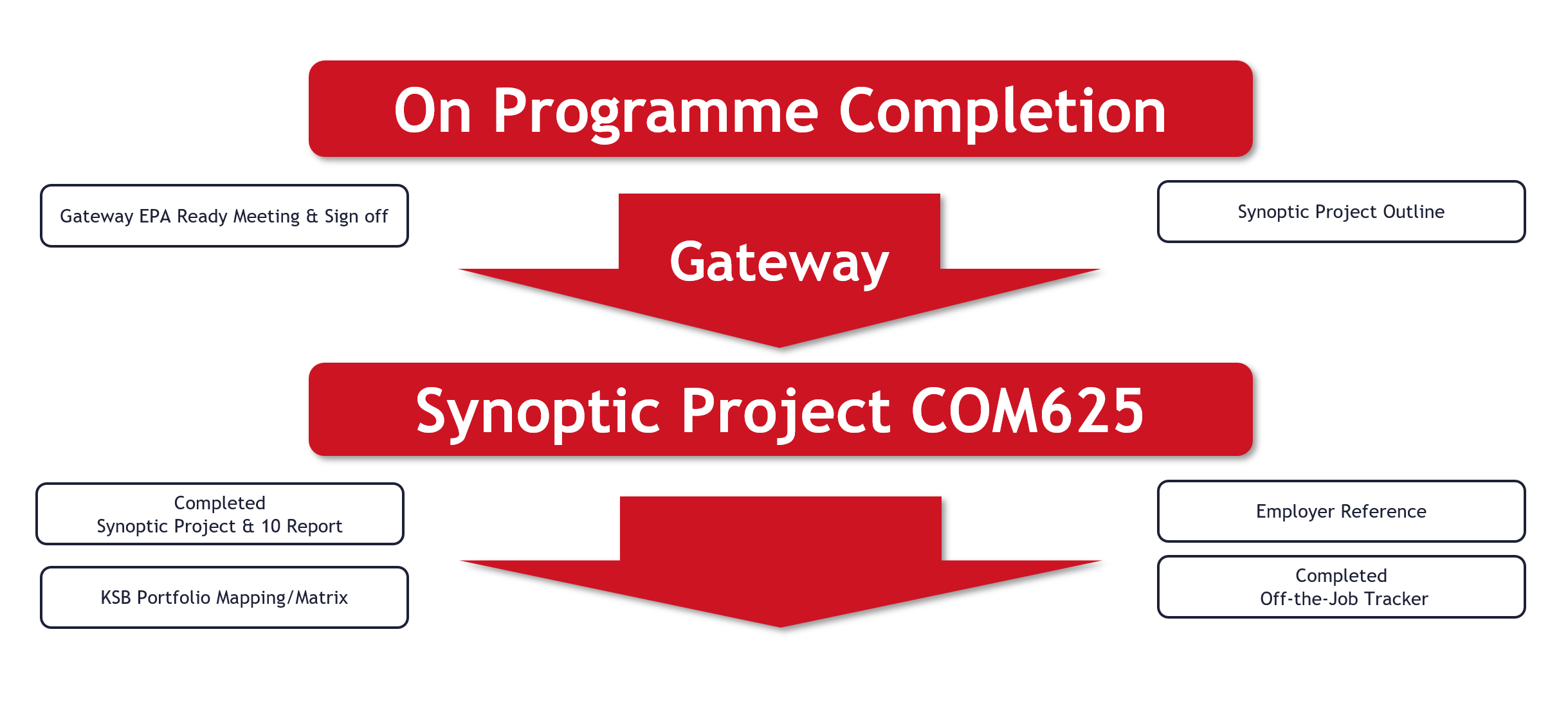 On Programme Completion

Gateway EPA Ready Meeting & Sign off

Gateway

Synoptic Project Outline

Synoptic Project COM625

Completed
Synoptic Project & 10 Report

KSB Portfolio Mapping/Matrix

Employer Reference

Completed
Off-the-Job Tracker